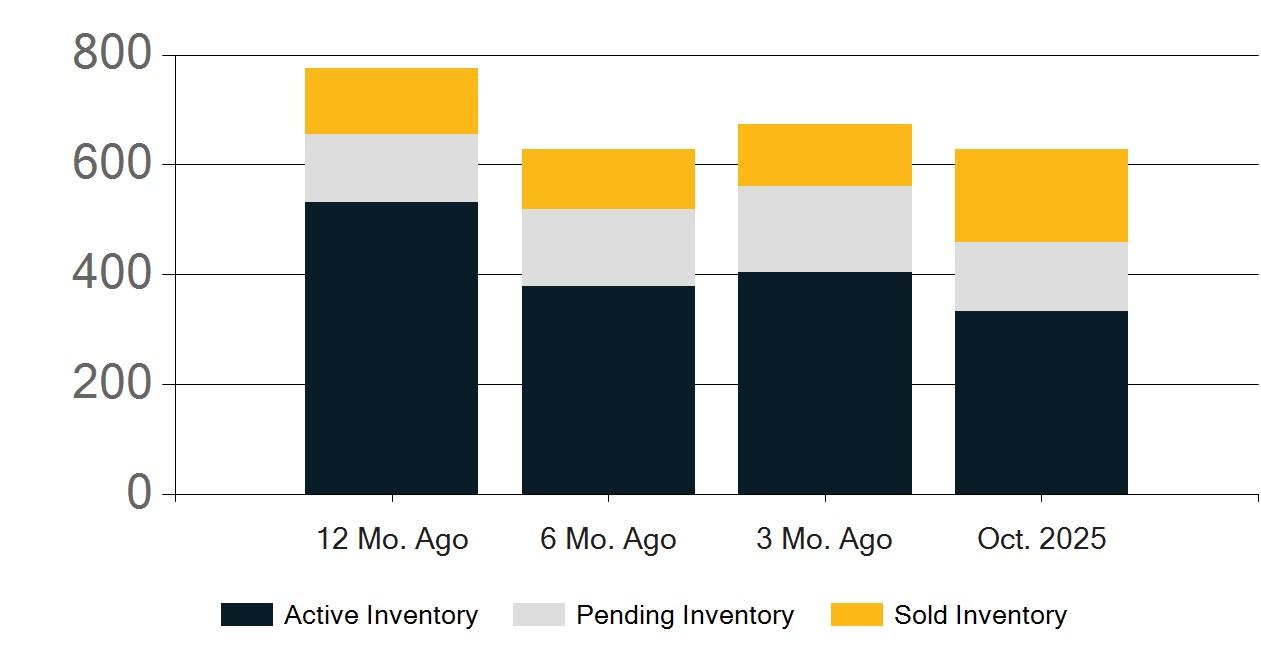 800
600
400
200
0

12 Mo. Ago
6 Mo. Ago
3 Mo. Ago
Oct. 2025

Active Inventory
Pending Inventory
Sold Inventory